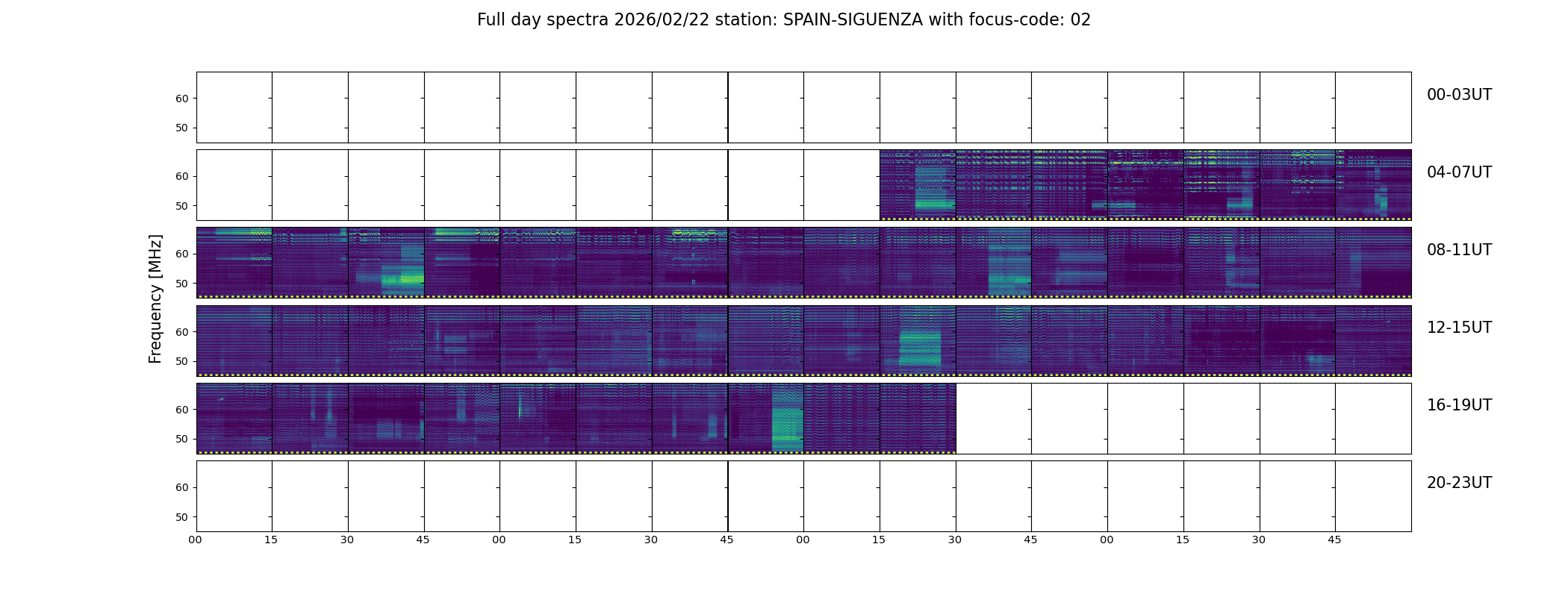 Full day spectra 2026/02/22 station: SPAIN-SIGUENZA with focus-code: 02

Frequency [MHz]

60
50
00-03UT

60
50
04-07UT

60
50
08-11UT

60
50
12-15UT

60
50
16-19UT

60
50
20-23UT

00 15 30 45 00 15 30 45 00 15 30 45 00 15 30 45